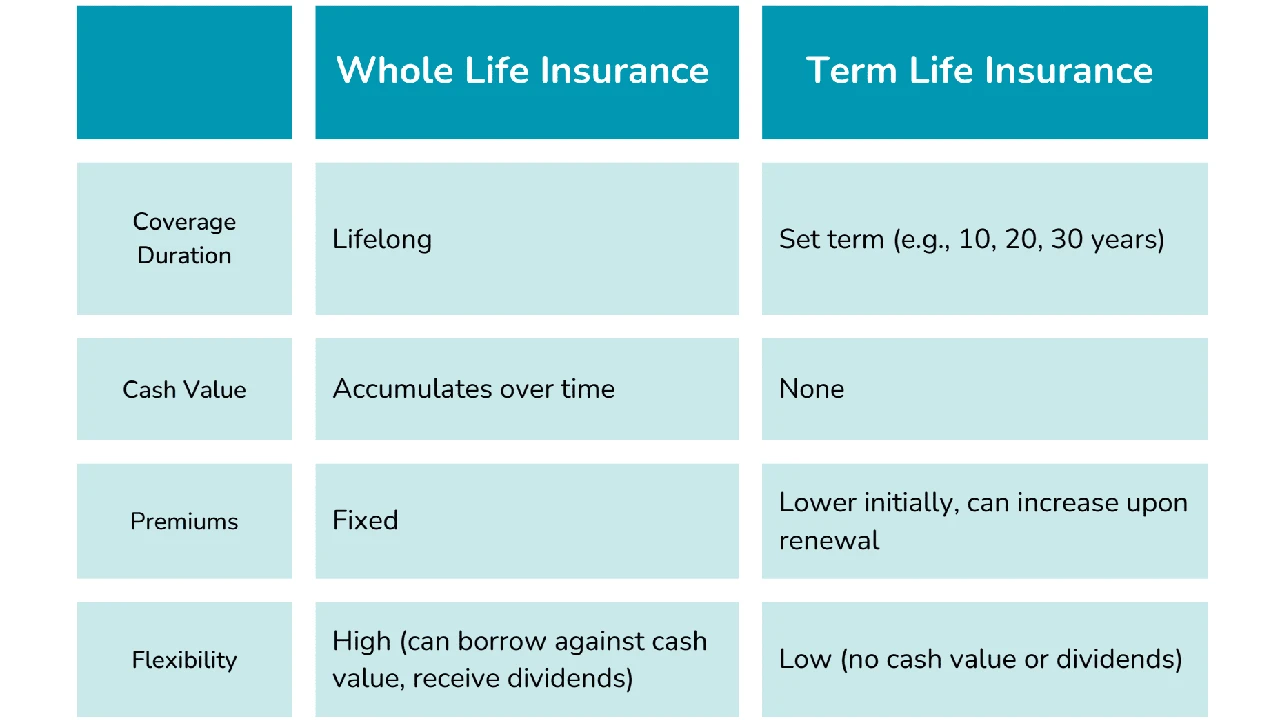 | | Whole Life Insurance | Term Life Insurance |
|---|---|---|
| Coverage Duration | Lifelong | Set term (e.g., 10, 20, 30 years) |
| Cash Value | Accumulates over time | None |
| Premiums | Fixed | Lower initially, can increase upon renewal |
| Flexibility | High (can borrow against cash value, receive dividends) | Low (no cash value or dividends) |